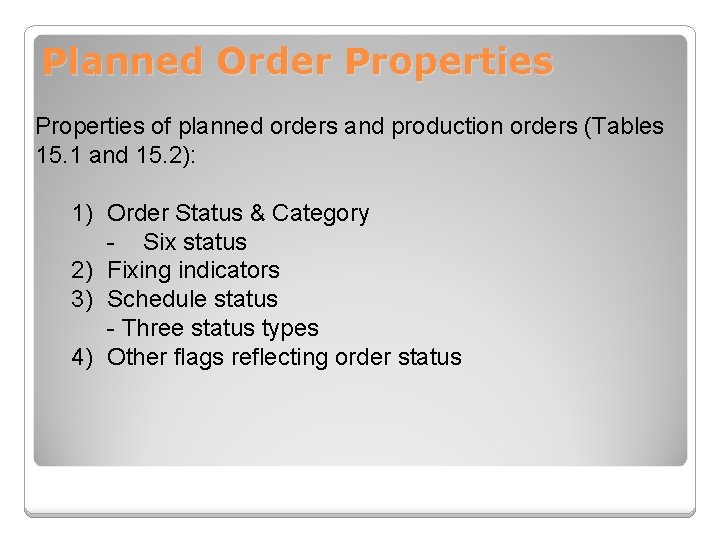 Planned Order Properties

Properties of planned orders and production orders (Tables 15.1 and 15.2):

1) Order Status & Category
- Six status
2) Fixing indicators
3) Schedule status
- Three status types
4) Other flags reflecting order status